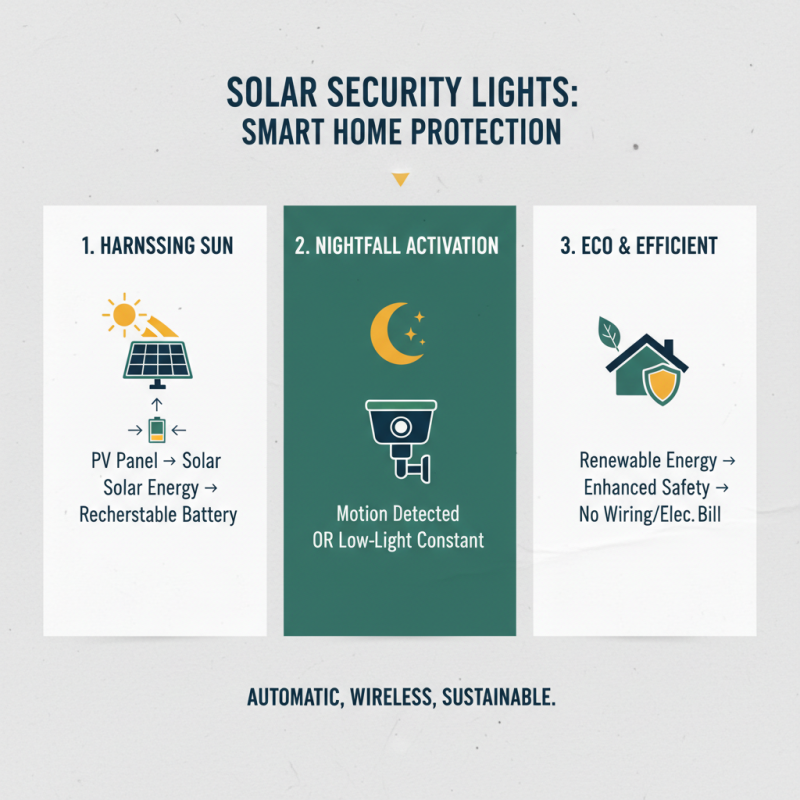 SOLAR SECURITY LIGHTS:
SMART HOME PROTECTION

1. HARNSSING SUN

→ ←

PV Panel → Solar
Solar Energy →
Recherstable Battery

2. NIGHTFALL ACTIVATION

Motion Detected
OR Low-Light Constant

3. ECO & EFFICIENT

Renewable Energy →
Enhanced Safety →
No Wiring/Elec. Bill

AUTOMATIC, WIRELESS, SUSTAINABLE.